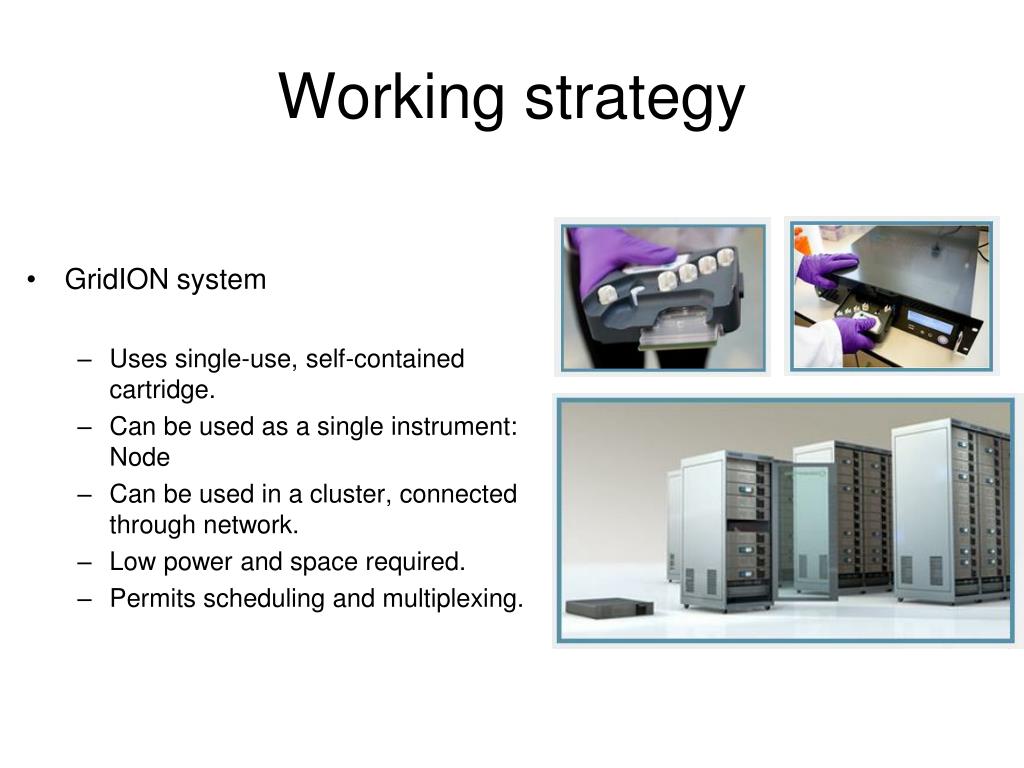 Working strategy

• GridION system

– Uses single-use, self-contained cartridge.
– Can be used as a single instrument: Node
– Can be used in a cluster, connected through network.
– Low power and space required.
– Permits scheduling and multiplexing.